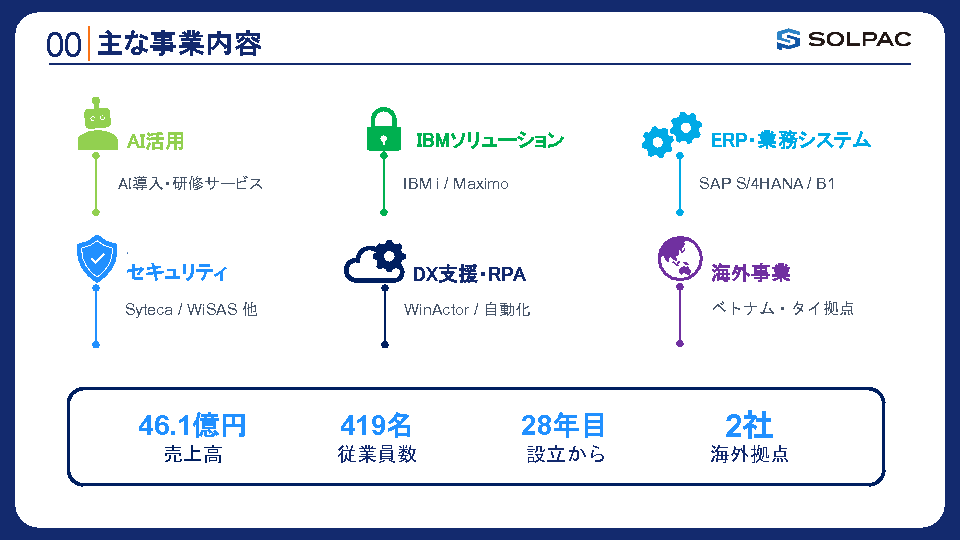 00 主な事業内容

SOLPAC

AI活用
AI導入・研修サービス

IBMソリューション
IBM i / Maximo

ERP・業務システム
SAP S/4HANA / B1

セキュリティ
Syteca / WiSAS 他

DX支援・RPA
WinActor / 自動化

海外事業
ベトナム・タイ拠点

46.1億円
売上高

419名
従業員数

28年目
設立から

2社
海外拠点